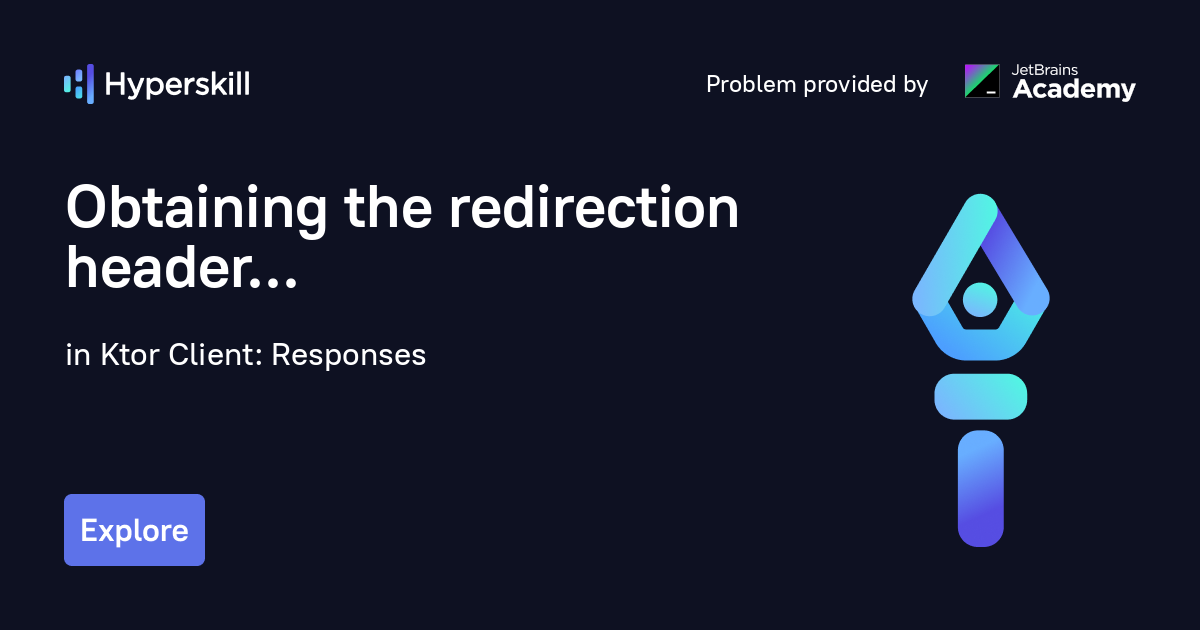 Hyperskill

Problem provided by JetBrains Academy

Obtaining the redirection header...

in Ktor Client: Responses

Explore